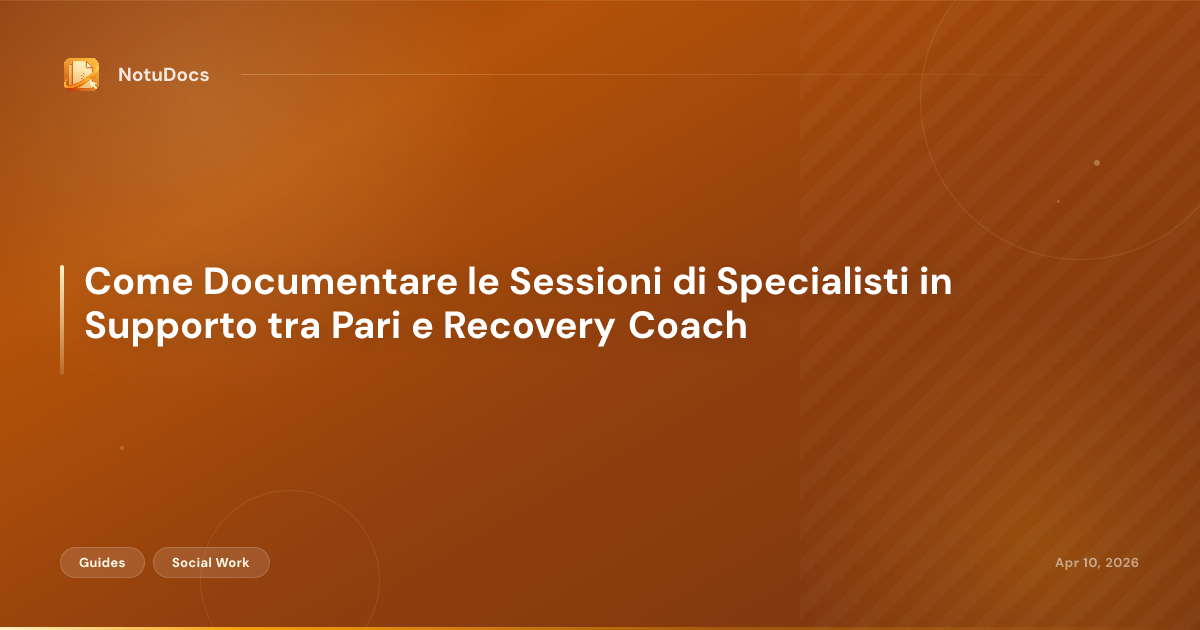 NotuDocs

Come Documentare le Sessioni di Specialisti in Supporto tra Pari e Recovery Coach

Guides

Social Work

Apr 10, 2026